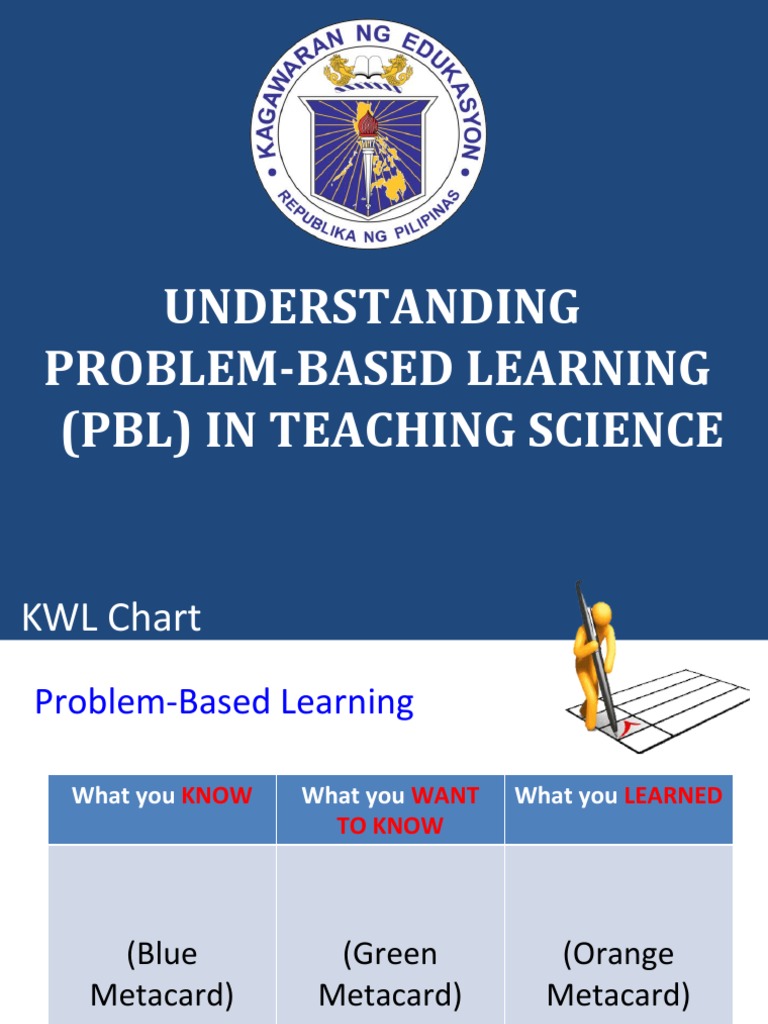 KAGAWARAN NG EDUKASYON
REPUBLIKA NG PILIPINAS

UNDERSTANDING PROBLEM-BASED LEARNING (PBL) IN TEACHING SCIENCE

KWL Chart

Problem-Based Learning

| What you KNOW | What you WANT TO KNOW | What you LEARNED |
|---|---|---|
| (Blue Metacard) | (Green Metacard) | (Orange Metacard) |